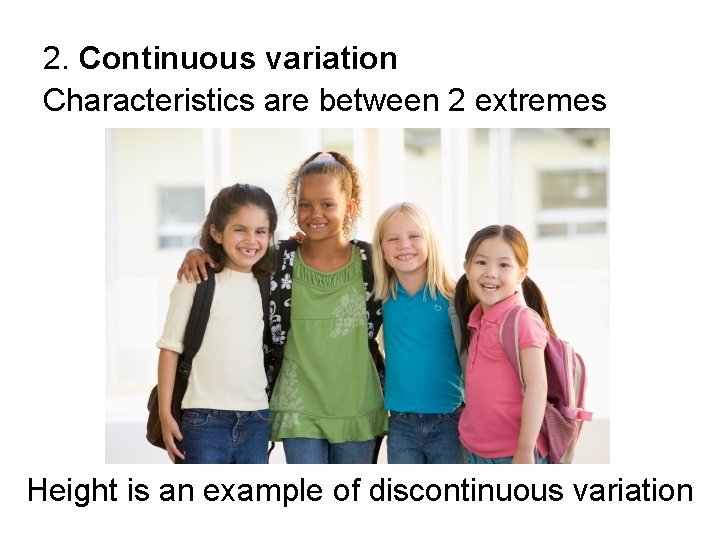 2. Continuous variation
Characteristics are between 2 extremes

Height is an example of discontinuous variation